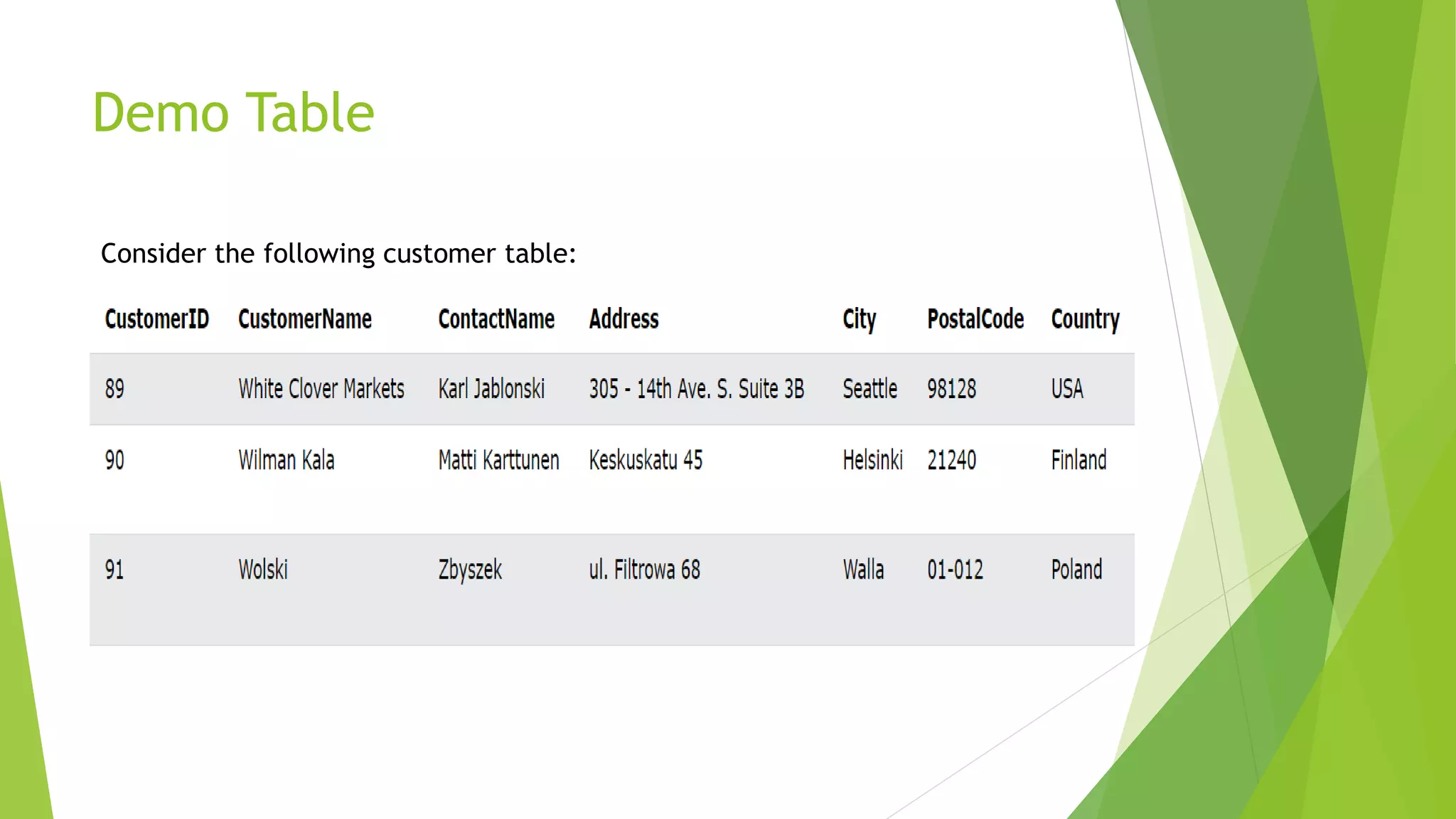 Demo Table

Consider the following customer table:

| CustomerID | CustomerName | ContactName | Address | City | PostalCode | Country |
|---|---|---|---|---|---|---|
| 89 | White Clover Markets | Karl Jablonski | 305 - 14th Ave. S. Suite 3B | Seattle | 98128 | USA |
| 90 | Wilman Kala | Matti Karttunen | Keskuskatu 45 | Helsinki | 21240 | Finland |
| 91 | Wolski | Zbyszek | ul. Filtrowa 68 | Walla | 01-012 | Poland |